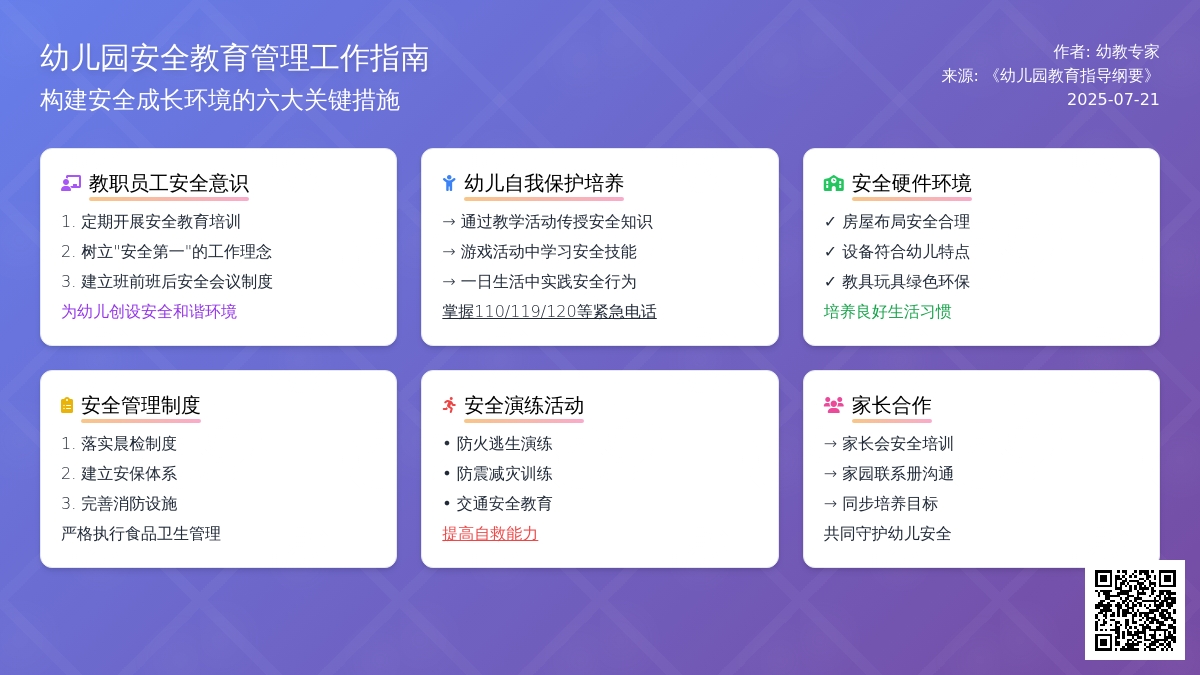 幼儿园安全教育管理工作指南
构建安全成长环境的六大关键措施

作者: 幼教专家
来源: 《幼儿园教育指导纲要》
2025-07-21

教职员工安全意识
1. 定期开展安全教育培训
2. 树立"安全第一"的工作理念
3. 建立班前班后安全会议制度
为幼儿创设安全和谐环境

幼儿自我保护培养
→ 通过教学活动传授安全知识
→ 游戏活动中学习安全技能
→ 一日生活中实践安全行为
掌握110/119/120等紧急电话

安全硬件环境
✓ 房屋布局安全合理
✓ 设备符合幼儿特点
✓ 教具玩具绿色环保
培养良好生活习惯

安全管理制度
1. 落实晨检制度
2. 建立安保体系
3. 完善消防设施
严格执行食品卫生管理

安全演练活动
• 防火逃生演练
• 防震减灾训练
• 交通安全教育
提高自救能力

家长合作
→ 家长会安全培训
→ 家园联系册沟通
→ 同步培养目标
共同守护幼儿安全